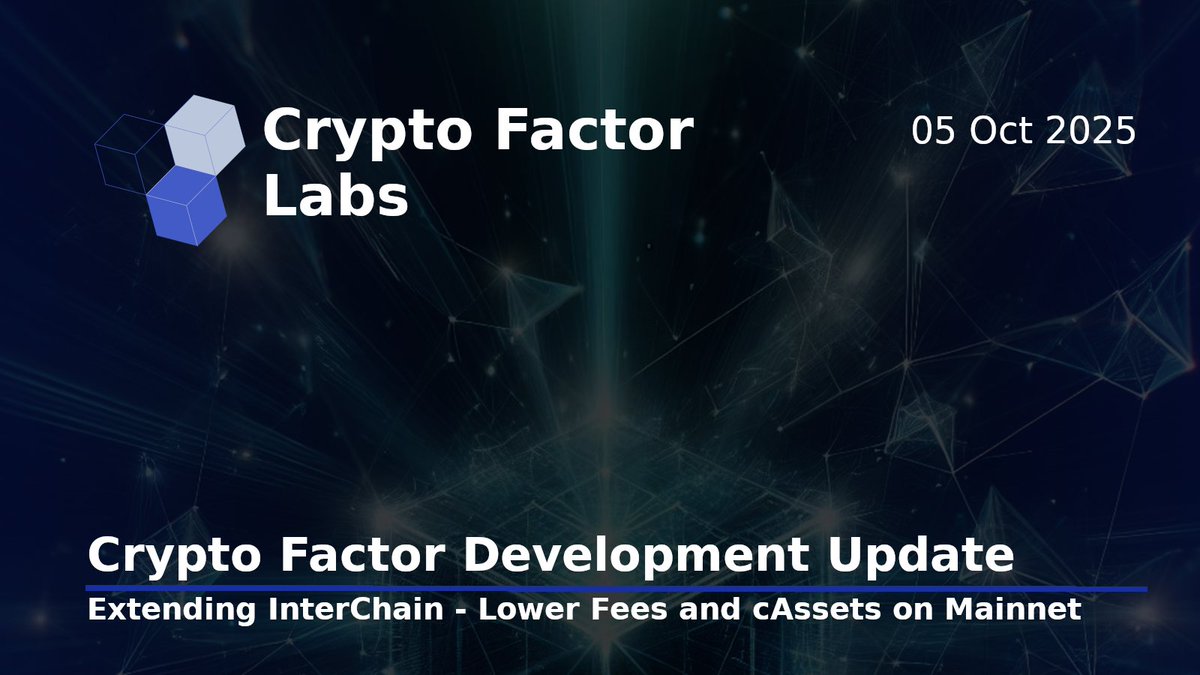 Crypto Factor Labs

05 Oct 2025

Crypto Factor Development Update

Extending InterChain - Lower Fees and cAssets on Mainnet